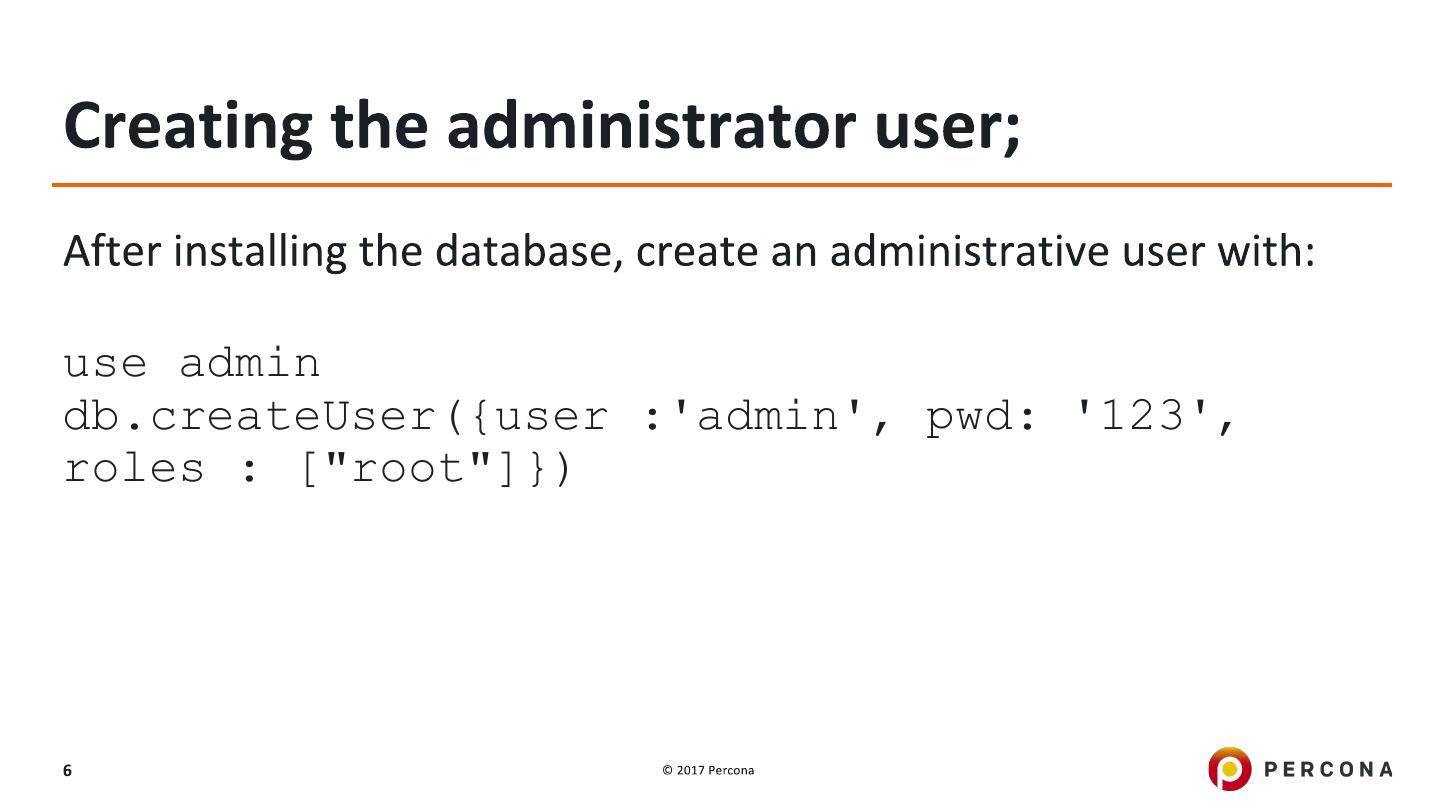 Creating the administrator user;

After installing the database, create an administrative user with:

use admin
db.createUser({user :'admin', pwd: '123', roles : ["root"]})

6

© 2017 Percona

PERCONA